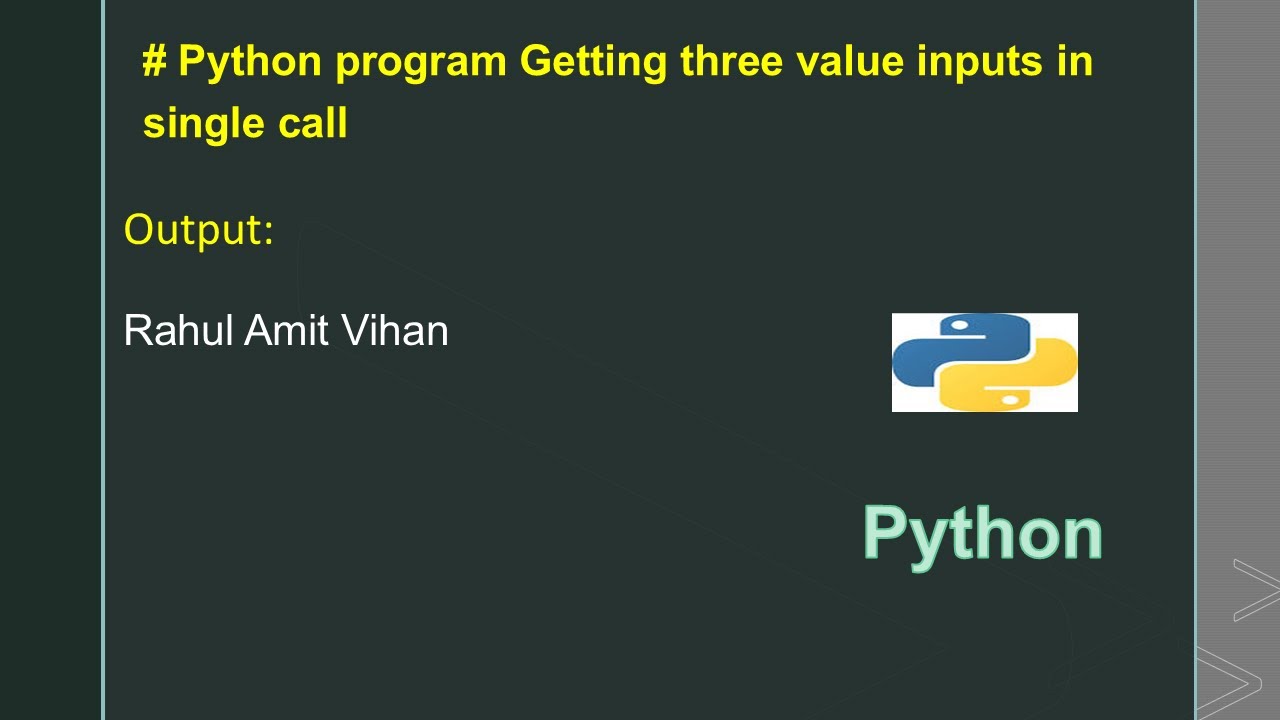 # Python program Getting three value inputs in single call

Output:

Rahul Amit Vihan

Python